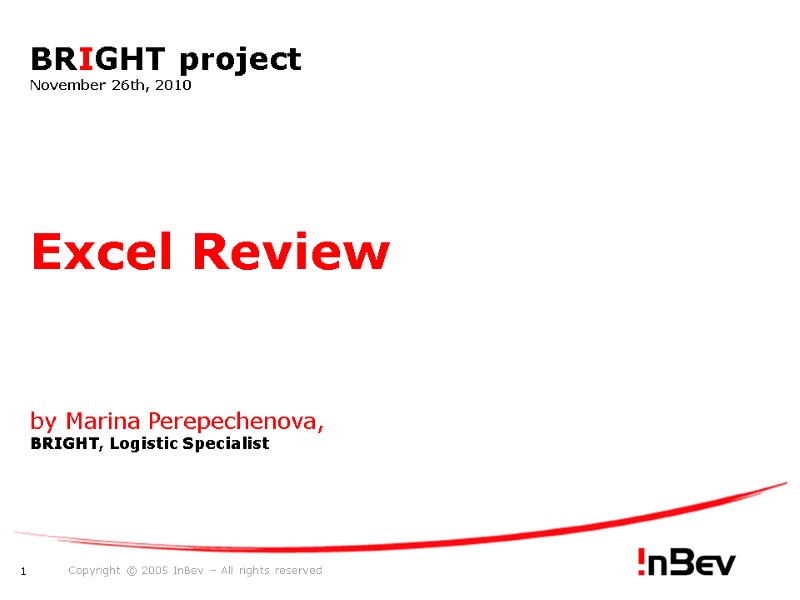 BRIGHT project
November 26th, 2010

Excel Review

by Marina Perepechenova,
BRIGHT, Logistic Specialist

1 Copyright © 2005 InBev – All rights reserved

InBev